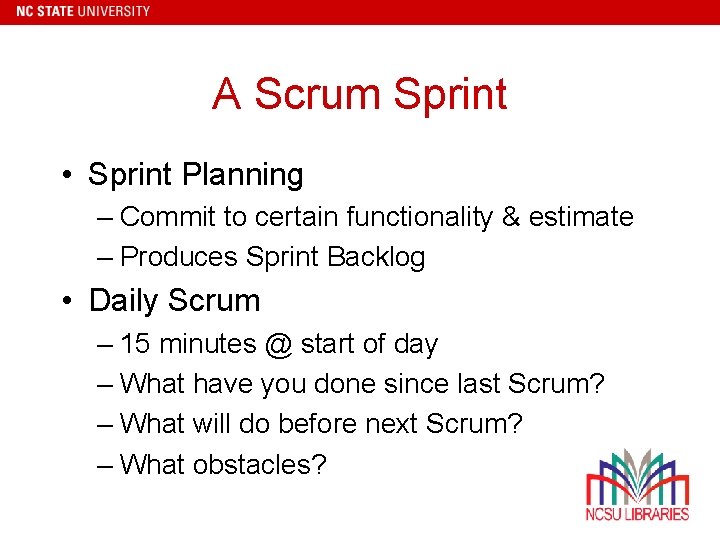 NC STATE UNIVERSITY

A Scrum Sprint

• Sprint Planning
– Commit to certain functionality & estimate
– Produces Sprint Backlog
• Daily Scrum
– 15 minutes @ start of day
– What have you done since last Scrum?
– What will do before next Scrum?
– What obstacles?

NCSU LIBRARIES